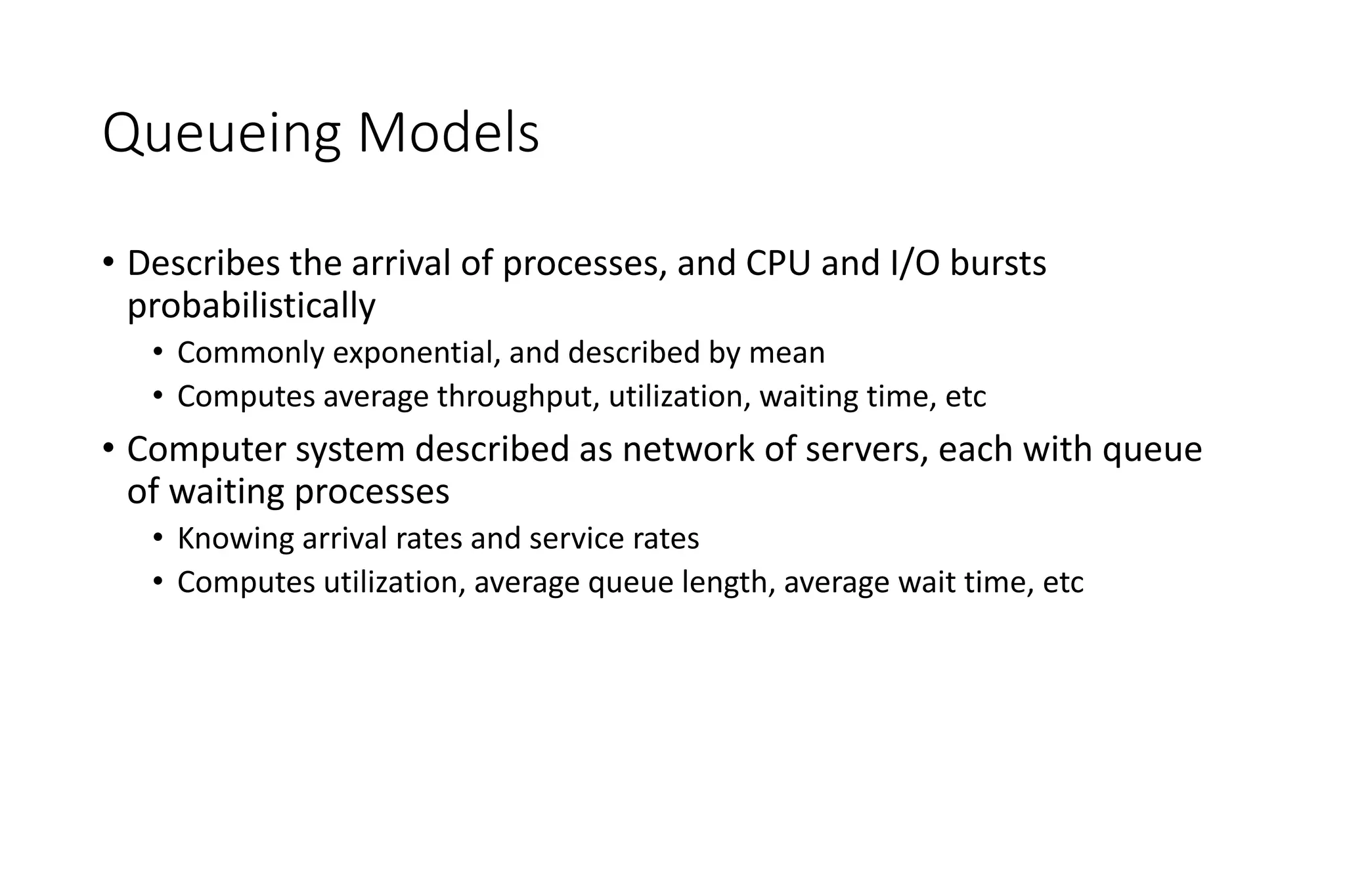 Queueing Models

• Describes the arrival of processes, and CPU and I/O bursts probabilistically
  • Commonly exponential, and described by mean
  • Computes average throughput, utilization, waiting time, etc
• Computer system described as network of servers, each with queue of waiting processes
  • Knowing arrival rates and service rates
  • Computes utilization, average queue length, average wait time, etc